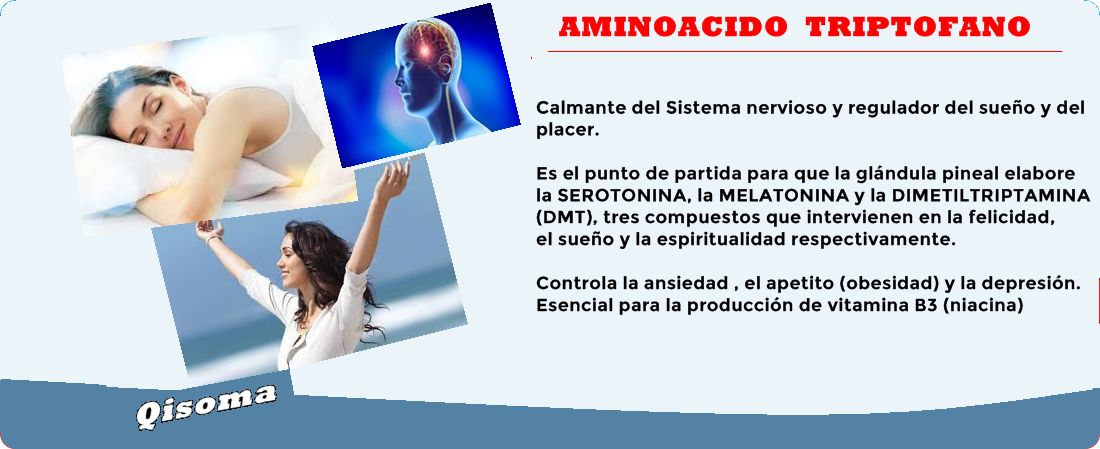 AMINOACIDO TRIPTOFANO

Calmante del Sistema nervioso y regulador del sueño y del placer.

Es el punto de partida para que la glándula pineal elabore la SEROTONINA, la MELATONINA y la DIMETILTRIPTAMINA (DMT), tres compuestos que intervienen en la felicidad, el sueño y la espiritualidad respectivamente.

Controla la ansiedad , el apetito (obesidad) y la depresión. Esencial para la producción de vitamina B3 (niacina)

Qisoma